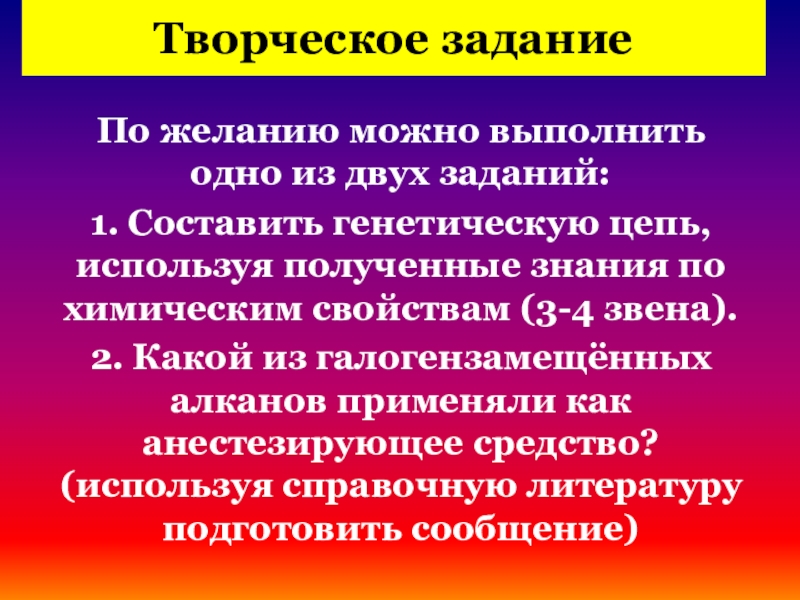 Творческое задание

По желанию можно выполнить одно из двух заданий:

1. Составить генетическую цепь, используя полученные знания по химическим свойствам (3-4 звена).

2. Какой из галогензамещённых алканов применяли как анестезирующее средство? (используя справочную литературу подготовить сообщение)